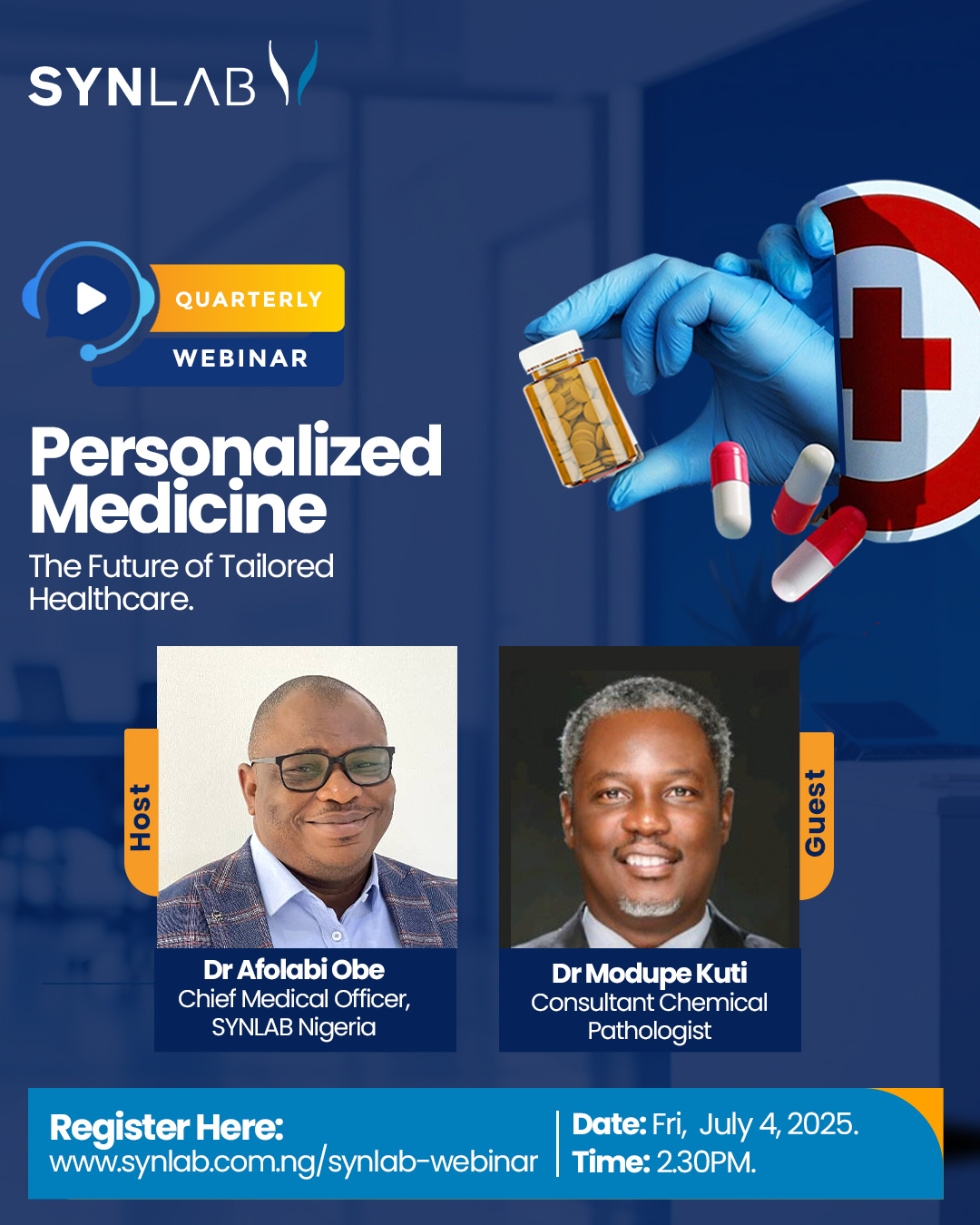 SYNLAB

QUARTERLY
WEBINAR

Personalized Medicine

The Future of Tailored Healthcare.

Host

Dr Afolabi Obe
Chief Medical Officer, SYNLAB Nigeria

Guest

Dr Modupe Kuti
Consultant Chemical Pathologist

Register Here:
www.synlab.com.ng/synlab-webinar

Date: Fri, July 4, 2025.
Time: 2.30PM.